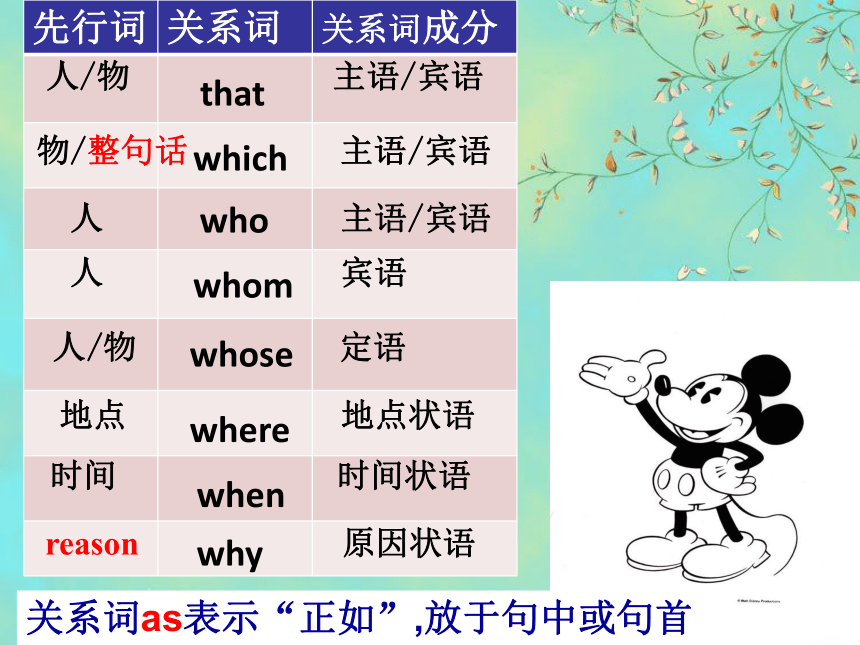 | 先行词 | 关系词 | 关系词成分 |
|---|---|---|
| 人/物 | that | 主语/宾语 |
| 物/整句话 | which | 主语/宾语 |
| 人 | who | 主语/宾语 |
| 人 | whom | 宾语 |
| 人/物 | whose | 定语 |
| 地点 | where | 地点状语 |
| 时间 | when | 时间状语 |
| reason | why | 原因状语 |

© Walt Disney Productions

关系词as表示“正如”,放于句中或句首